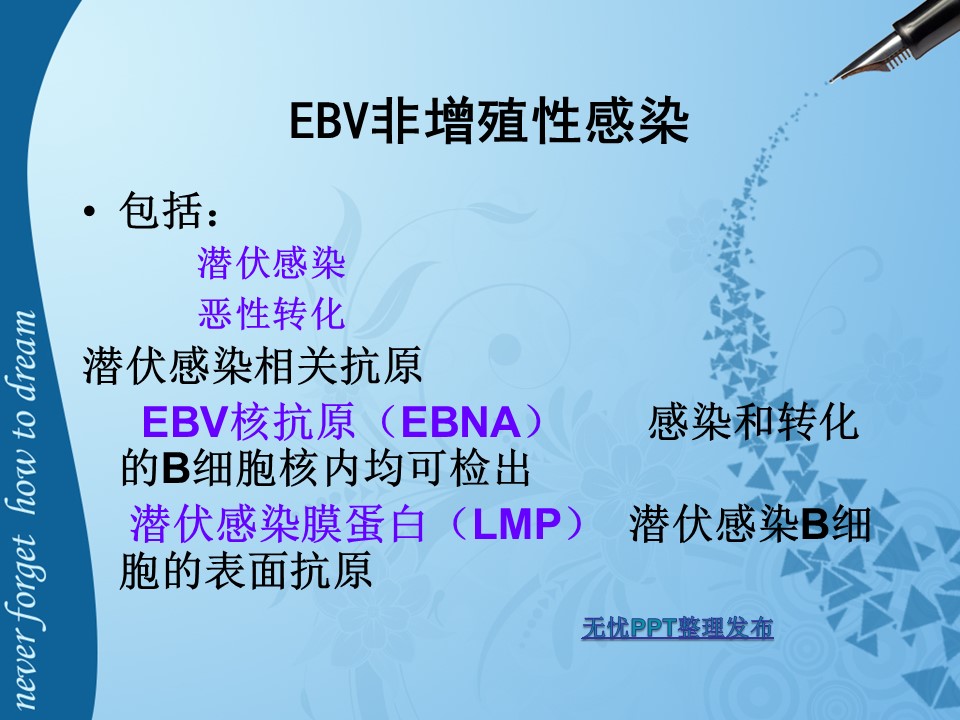 never forget how to dream

EBV非增殖性感染

• 包括：

潜伏感染

恶性转化

潜伏感染相关抗原

EBV核抗原（EBNA） 感染和转化的B细胞核内均可检出

潜伏感染膜蛋白（LMP） 潜伏感染B细胞的表面抗原

无忧PPT整理发布